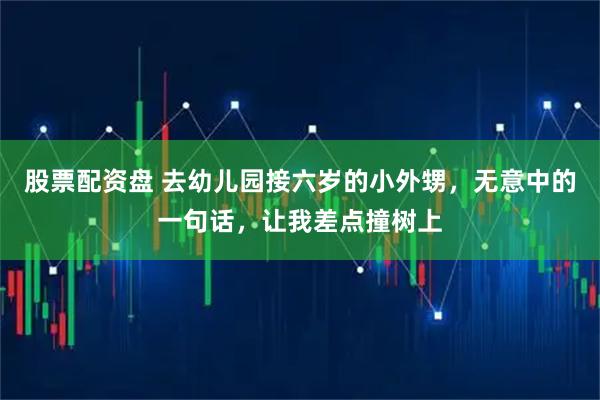 股票配资盘 去幼儿园接六岁的小外甥，无意中的一句话，让我差点撞树上